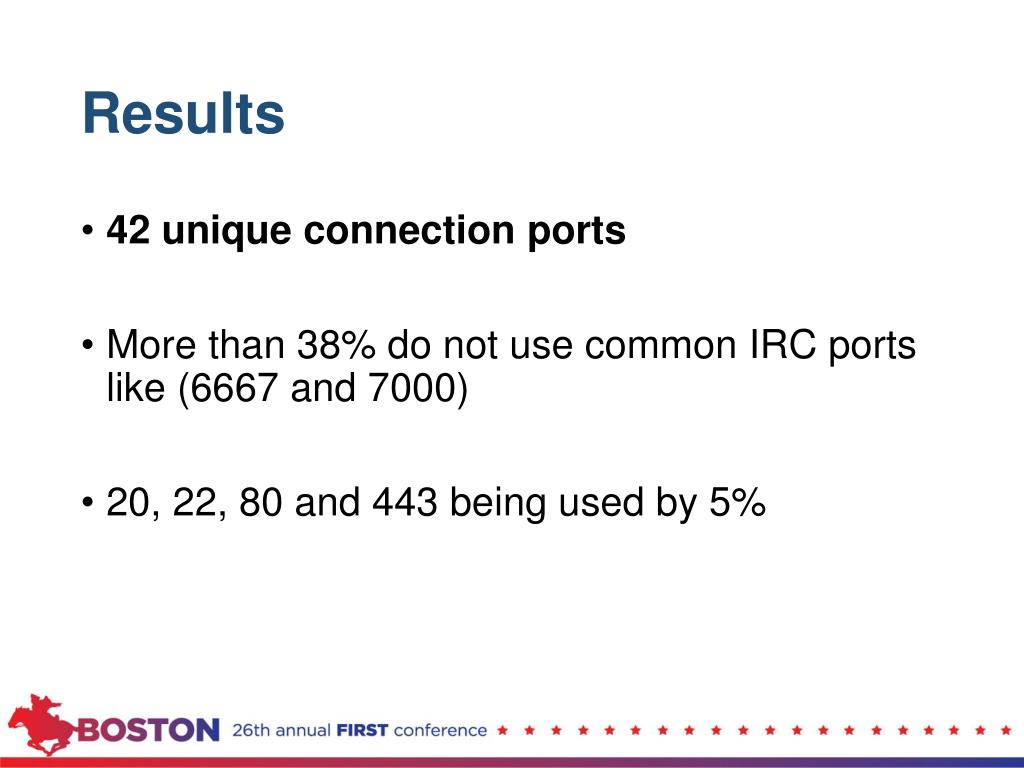 Results

• 42 unique connection ports

• More than 38% do not use common IRC ports like (6667 and 7000)

• 20, 22, 80 and 443 being used by 5%

BOSTON 26th annual FIRST conference